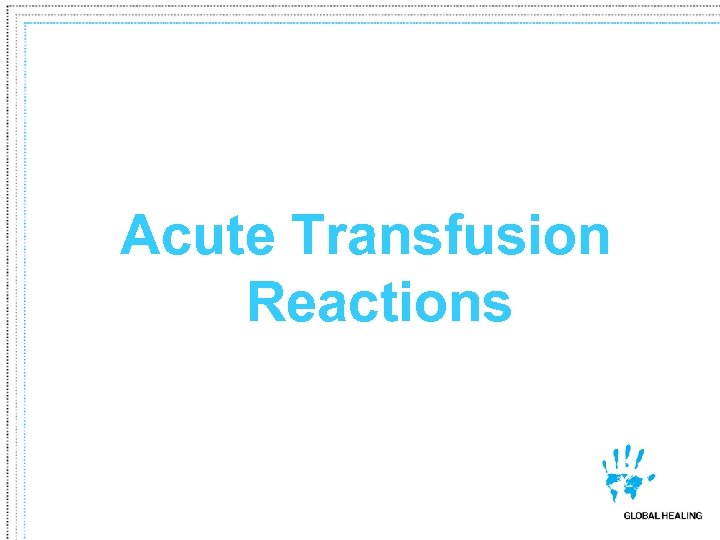 Acute Transfusion Reactions

GLOBAL HEALING